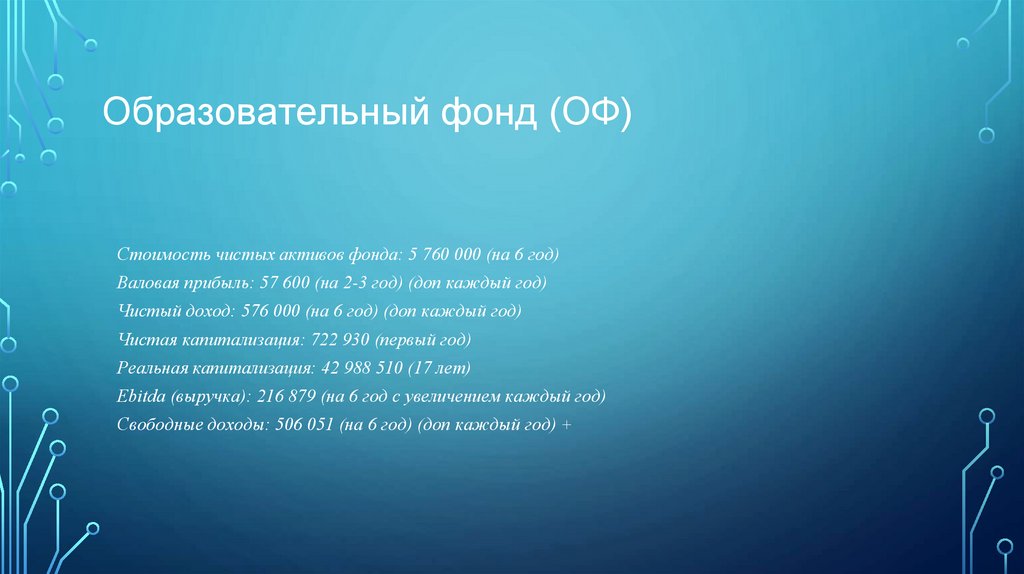 Образовательный фонд (ОФ)

Стоимость чистых активов фонда: 5 760 000 (на 6 год)
Валовая прибыль: 57 600 (на 2-3 год) (доп каждый год)
Чистый доход: 576 000 (на 6 год) (доп каждый год)
Чистая капитализация: 722 930 (первый год)
Реальная капитализация: 42 988 510 (17 лет)
Ebitda (выручка): 216 879 (на 6 год с увеличением каждый год)
Свободные доходы: 506 051 (на 6 год) (доп каждый год) +